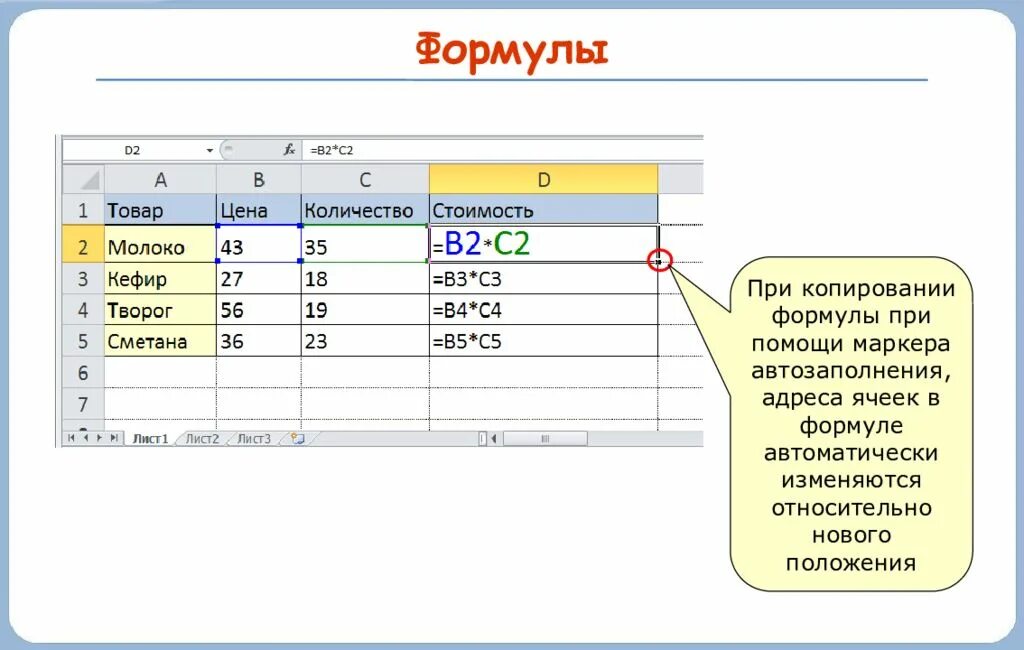 Формулы

D2 $f_x$ =B2*C2

| | A | B | C | D |
|---|---|---|---|---|
| 1 | Товар | Цена | Количество | Стоимость |
| 2 | Молоко | 43 | 35 | =B2*C2 |
| 3 | Кефир | 27 | 18 | =B3*C3 |
| 4 | Творог | 56 | 19 | =B4*C4 |
| 5 | Сметана | 36 | 23 | =B5*C5 |
| 6 | | | | |
| 7 | | | | |

Лист1 Лист2 Лист3

При копировании формулы при помощи маркера автозаполнения, адреса ячеек в формуле автоматически изменяются относительно нового положения